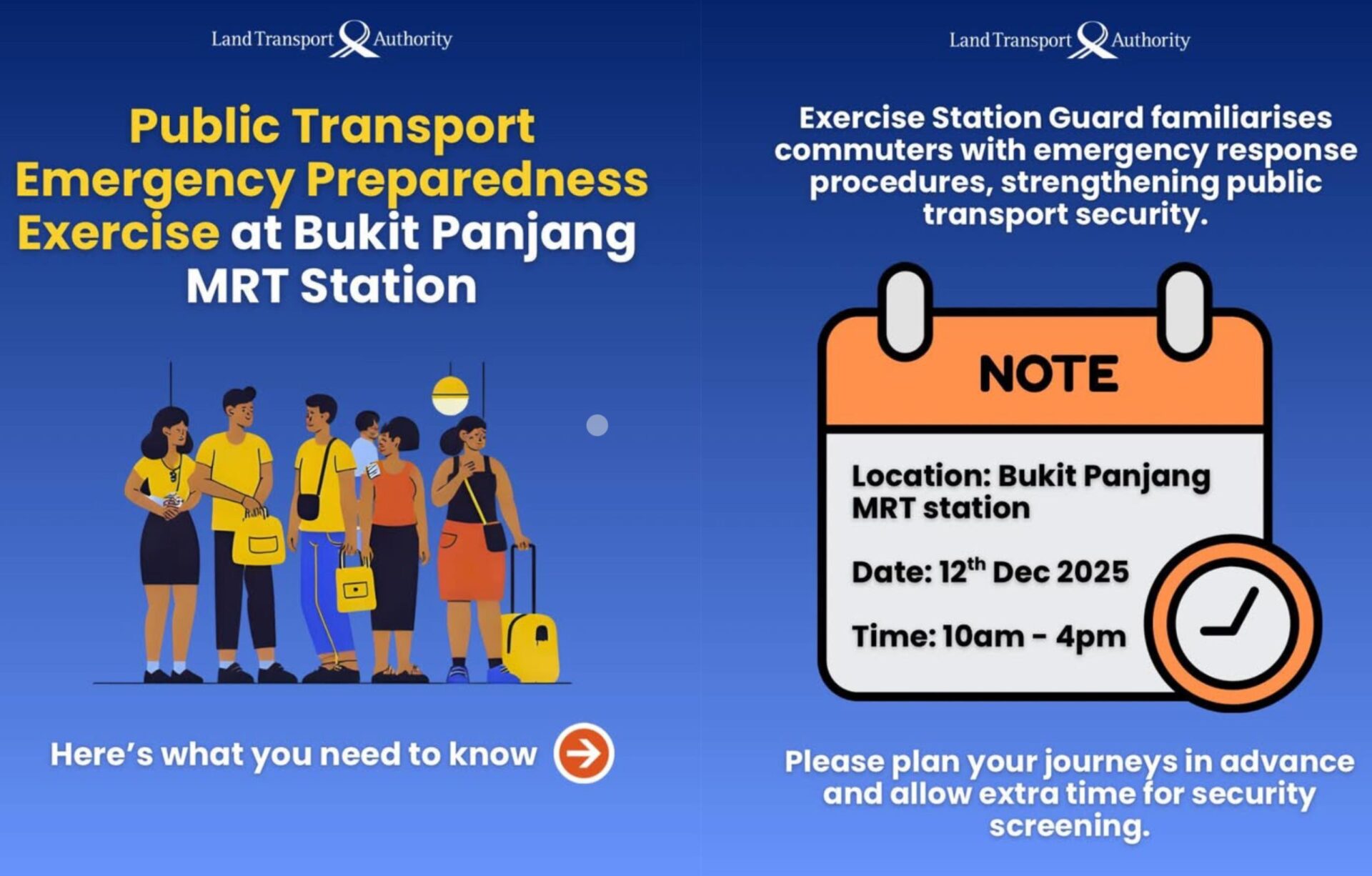 Land Transport Authority

Public Transport Emergency Preparedness Exercise at Bukit Panjang MRT Station

Here's what you need to know

Land Transport Authority

Exercise Station Guard familiarises commuters with emergency response procedures, strengthening public transport security.

NOTE

Location: Bukit Panjang MRT station

Date: 12$^{th}$ Dec 2025

Time: 10am - 4pm

Please plan your journeys in advance and allow extra time for security screening.